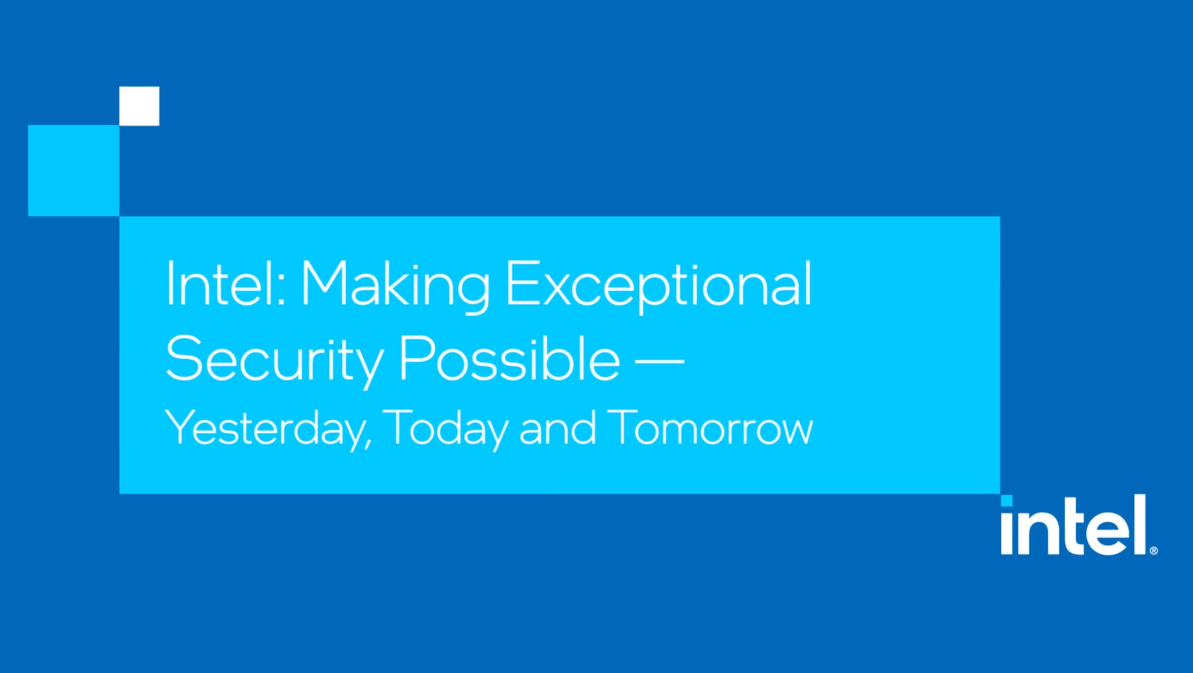 Intel: Making Exceptional Security Possible —
Yesterday, Today and Tomorrow

intel.